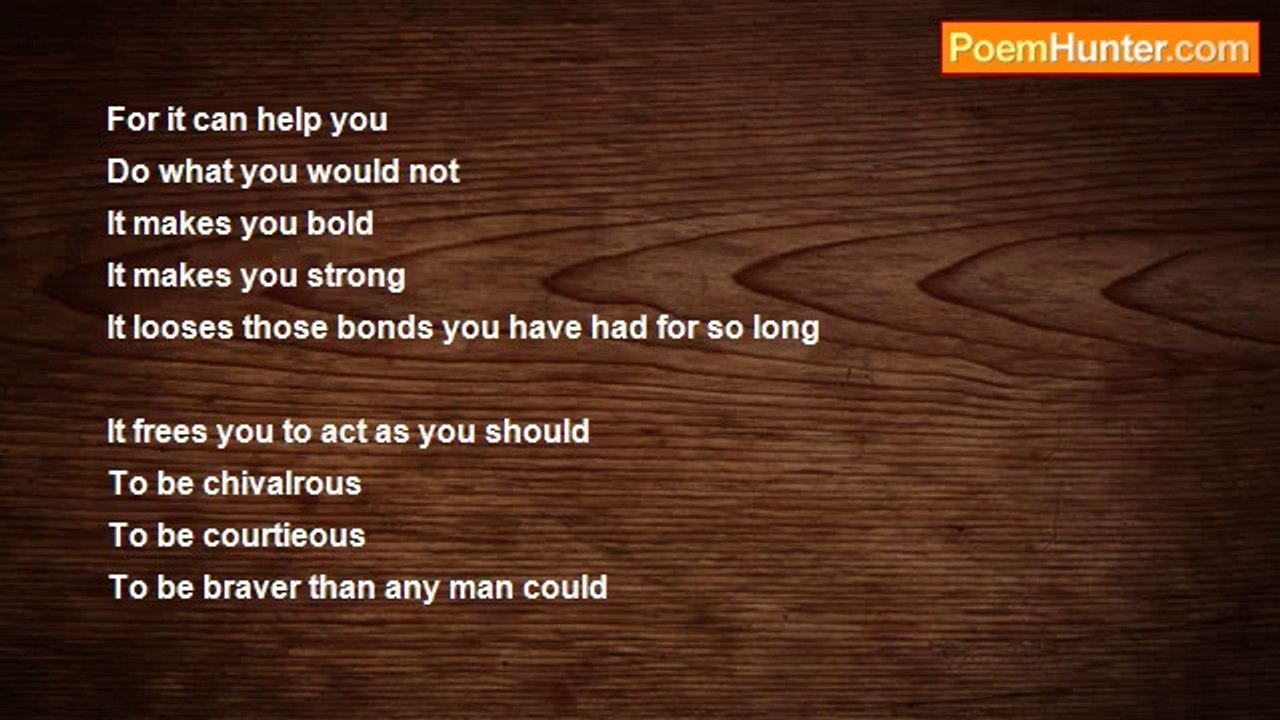 PoemHunter.com

For it can help you
Do what you would not
It makes you bold
It makes you strong
It looses those bonds you have had for so long

It frees you to act as you should
To be chivalrous
To be courtieous
To be braver than any man could